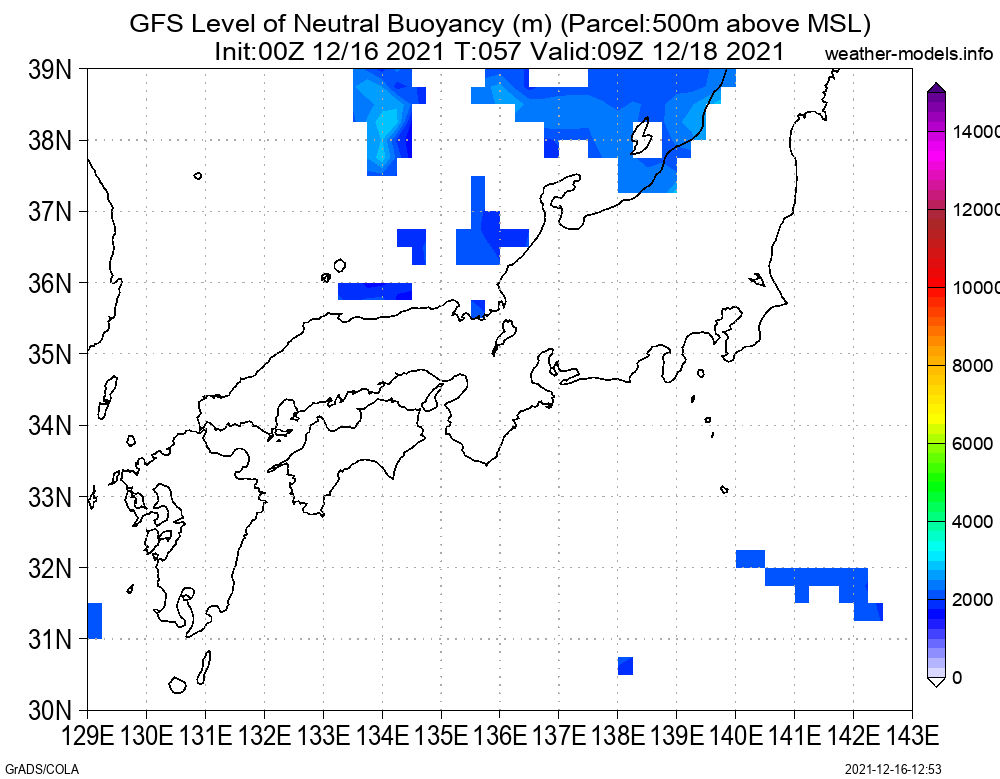 GFS Level of Neutral Buoyancy (m) (Parcel:500m above MSL)
Init:00Z 12/16 2021 T:057 Valid:09Z 12/18 2021

weather-models.info

39N
38N
37N
36N
35N
34N
33N
32N
31N
30N

129E 130E 131E 132E 133E 134E 135E 136E 137E 138E 139E 140E 141E 142E 143E

14000
12000
10000
8000
6000
4000
2000
0

GrADS/COLA

2021-12-16-12:53